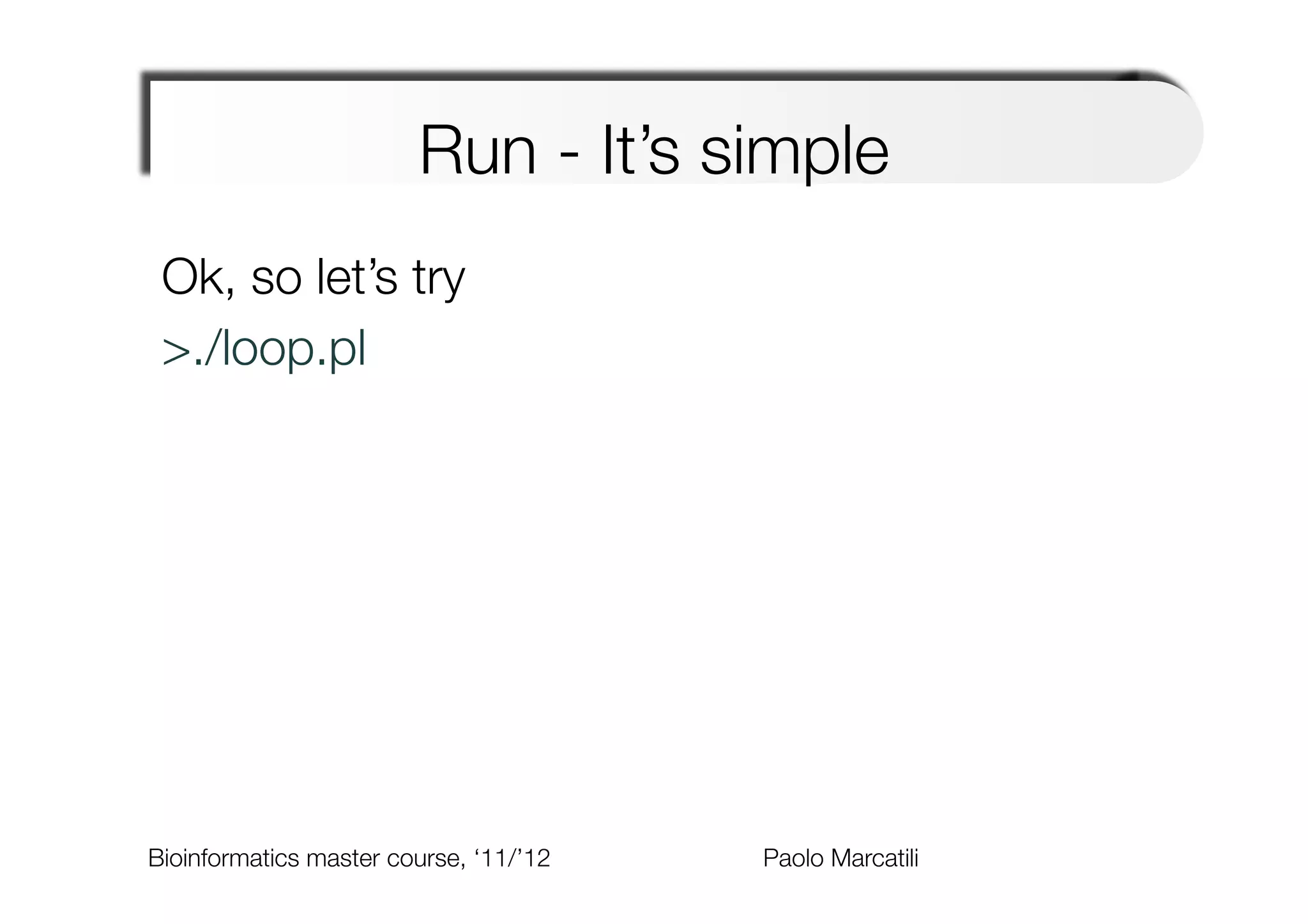 Run - It’s simple

Ok, so let’s try

>./loop.pl

Bioinformatics master course, ‘11/’12

Paolo Marcatili